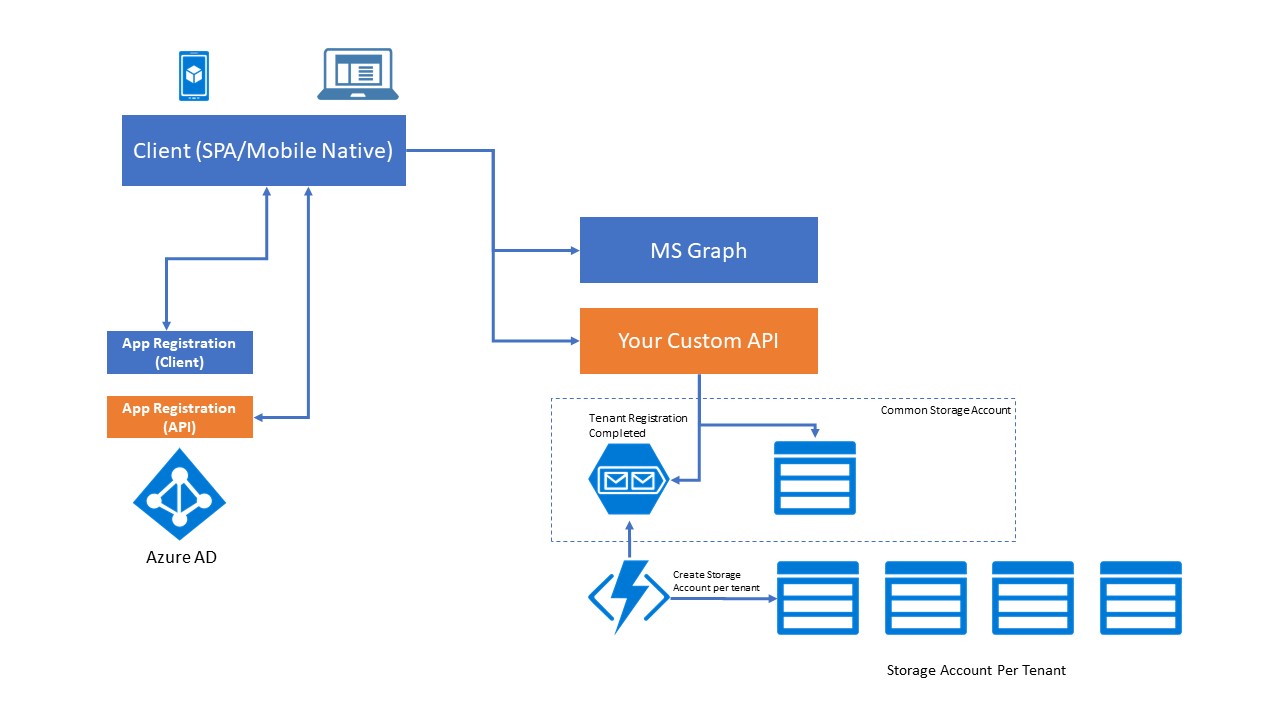 Client (SPA/Mobile Native)

MS Graph

Your Custom API

App Registration (Client)

App Registration (API)

Azure AD

Tenant Registration Completed

Common Storage Account

Create Storage Account per tenant

Storage Account Per Tenant